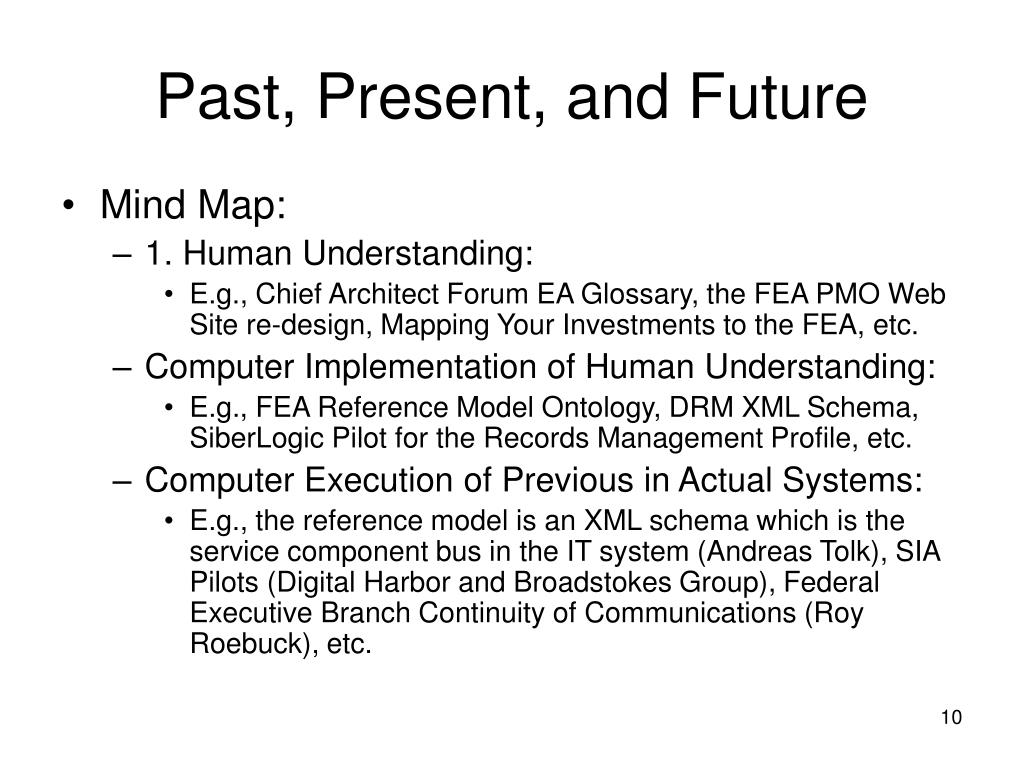 Past, Present, and Future

• Mind Map:
– 1. Human Understanding:
• E.g., Chief Architect Forum EA Glossary, the FEA PMO Web Site re-design, Mapping Your Investments to the FEA, etc.
– Computer Implementation of Human Understanding:
• E.g., FEA Reference Model Ontology, DRM XML Schema, SiberLogic Pilot for the Records Management Profile, etc.
– Computer Execution of Previous in Actual Systems:
• E.g., the reference model is an XML schema which is the service component bus in the IT system (Andreas Tolk), SIA Pilots (Digital Harbor and Broadstokes Group), Federal Executive Branch Continuity of Communications (Roy Roebuck), etc.

10